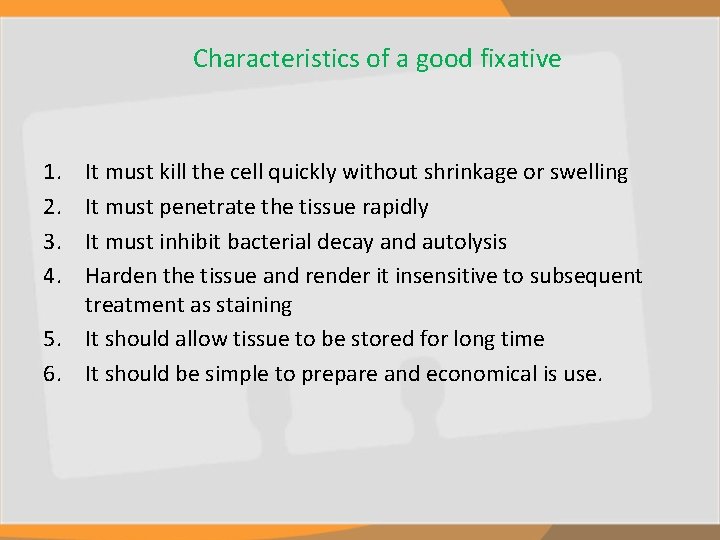 Characteristics of a good fixative

1. It must kill the cell quickly without shrinkage or swelling
2. It must penetrate the tissue rapidly
3. It must inhibit bacterial decay and autolysis
4. Harden the tissue and render it insensitive to subsequent treatment as staining
5. It should allow tissue to be stored for long time
6. It should be simple to prepare and economical is use.